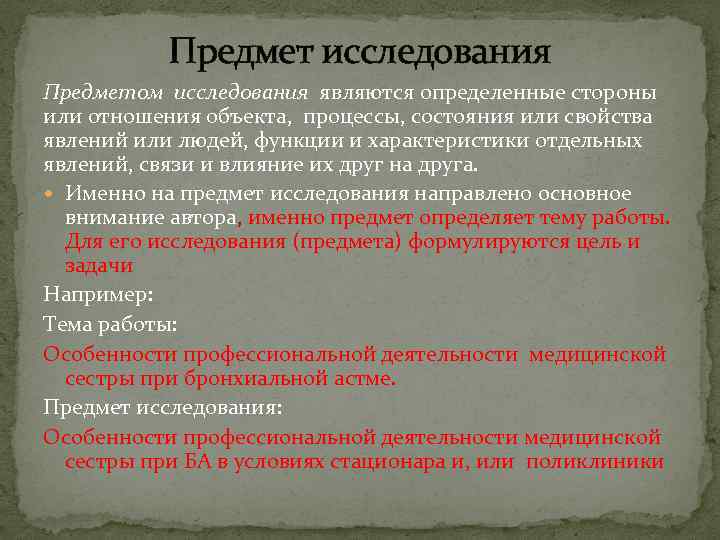 Предмет исследования

Предметом исследования являются определенные стороны или отношения объекта, процессы, состояния или свойства явлений или людей, функции и характеристики отдельных явлений, связи и влияние их друг на друга.

Именно на предмет исследования направлено основное внимание автора, именно предмет определяет тему работы. Для его исследования (предмета) формулируются цель и задачи

Например:

Тема работы:

Особенности профессиональной деятельности медицинской сестры при бронхиальной астме.

Предмет исследования:

Особенности профессиональной деятельности медицинской сестры при БА в условиях стационара и, или поликлиники